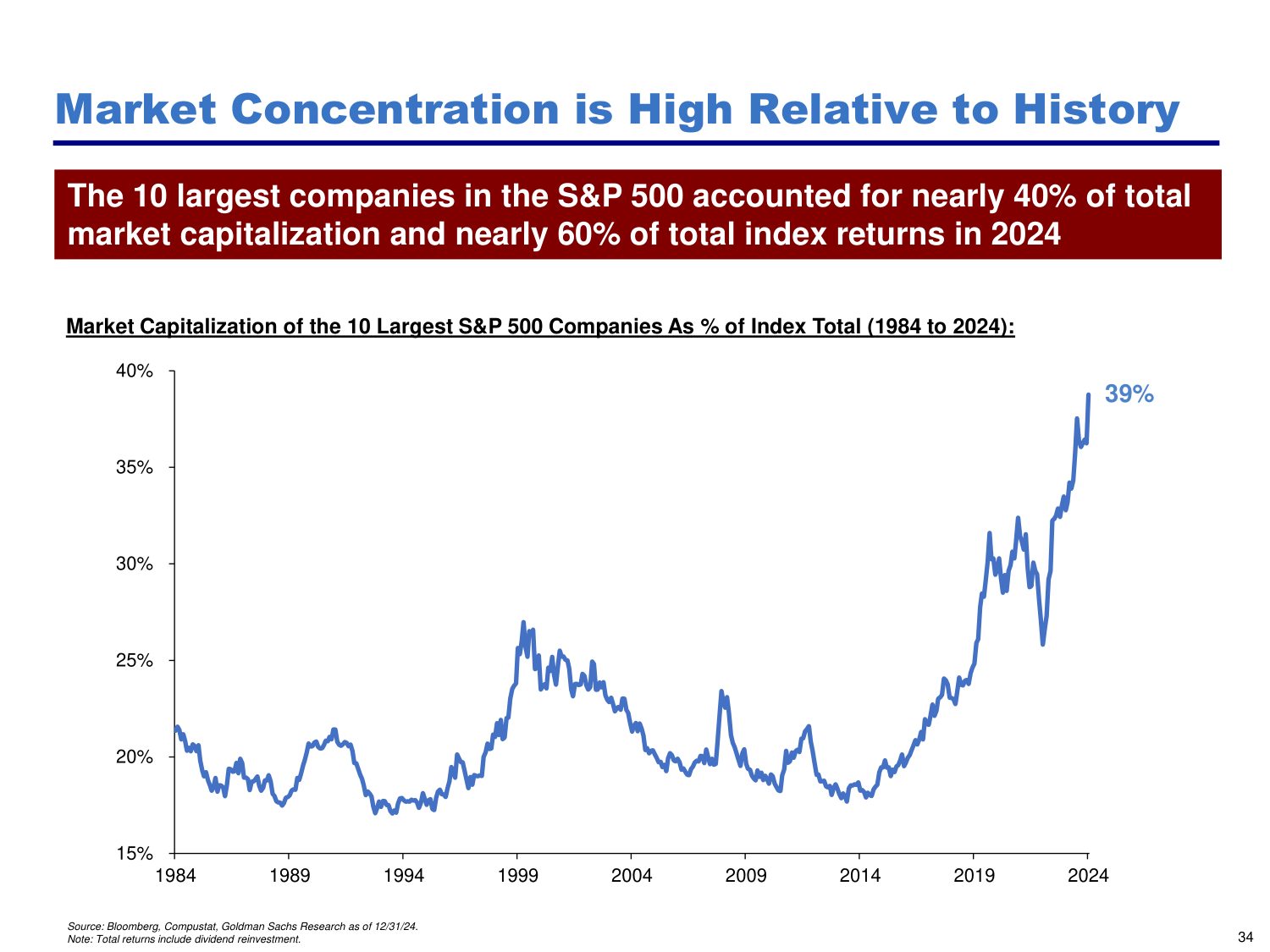 Market Concentration is High Relative to History

The 10 largest companies in the S&P 500 accounted for nearly 40% of total market capitalization and nearly 60% of total index returns in 2024

Market Capitalization of the 10 Largest S&P 500 Companies As % of Index Total (1984 to 2024):

40%
35%
30%
25%
20%
15%

39%

1984 1989 1994 1999 2004 2009 2014 2019 2024

Source: Bloomberg, Compustat, Goldman Sachs Research as of 12/31/24.
Note: Total returns include dividend reinvestment.

34